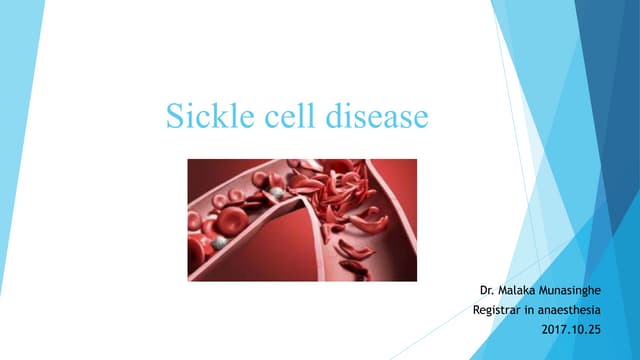 Sickle cell disease

Dr. Malaka Munasinghe
Registrar in anaesthesia
2017.10.25